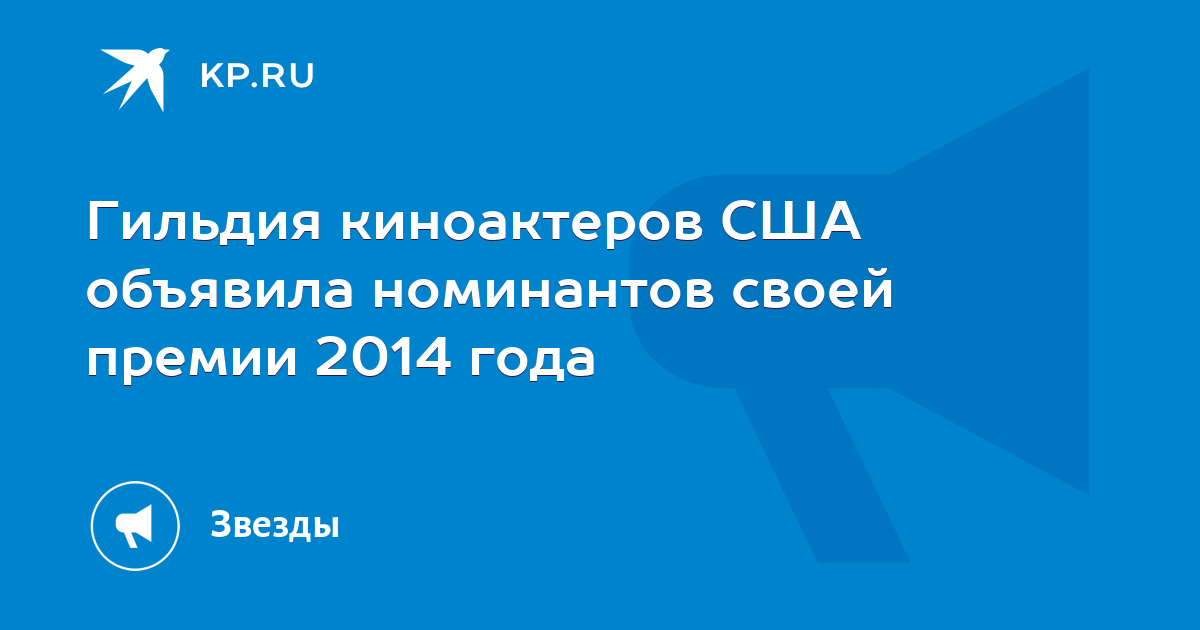 KP.RU

Гильдия киноактеров США объявила номинантов своей премии 2014 года

Звезды